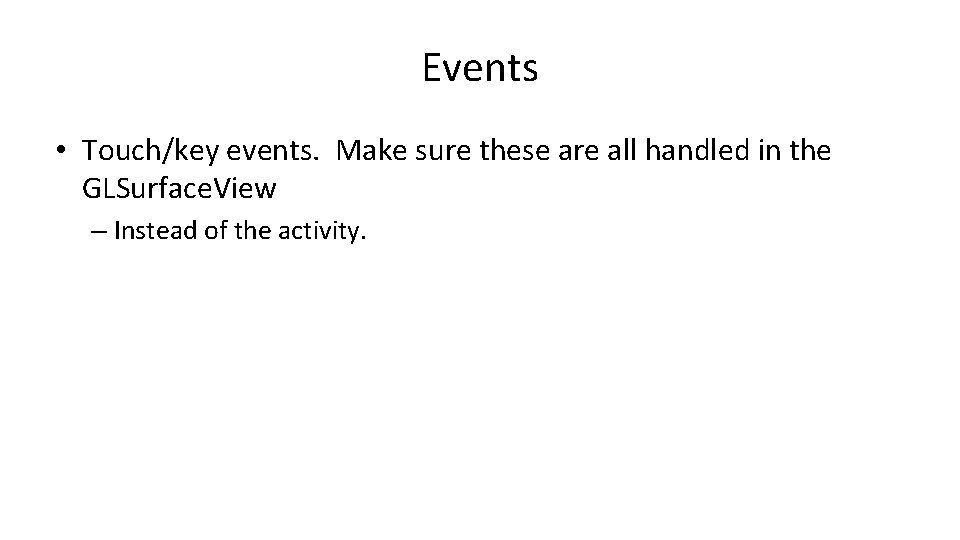 Events

• Touch/key events. Make sure these are all handled in the GLSurfaceView

– Instead of the activity.